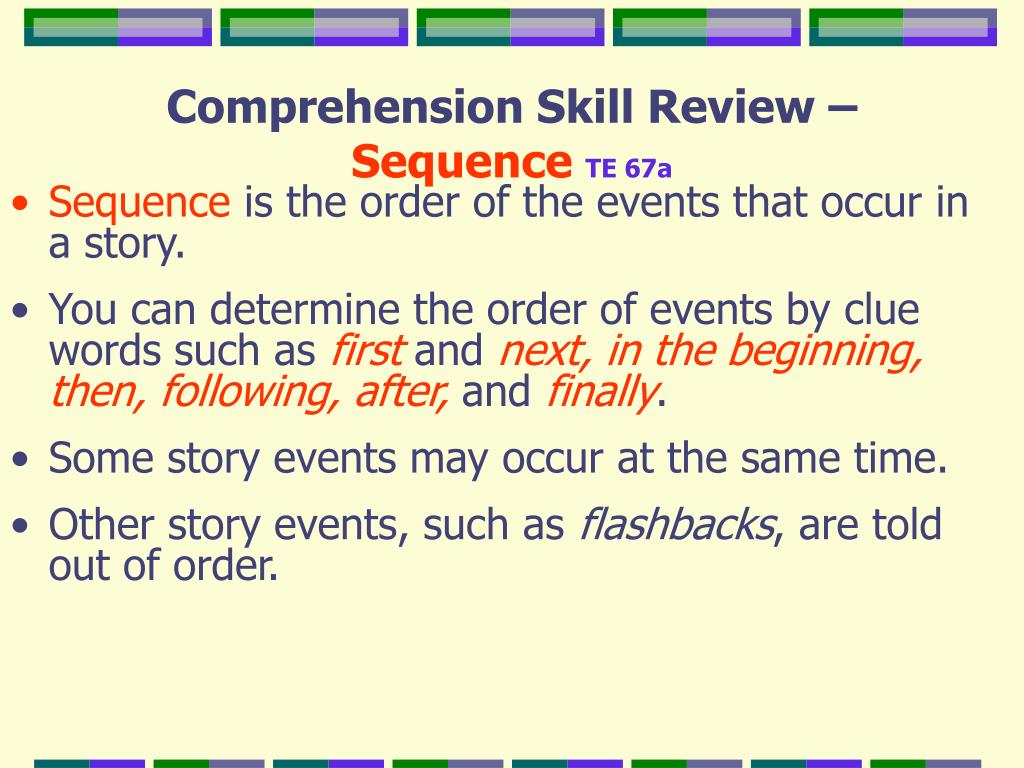 Comprehension Skill Review – Sequence TE 67a

• Sequence is the order of the events that occur in a story.

• You can determine the order of events by clue words such as first and next, in the beginning, then, following, after, and finally.

• Some story events may occur at the same time.

• Other story events, such as flashbacks, are told out of order.